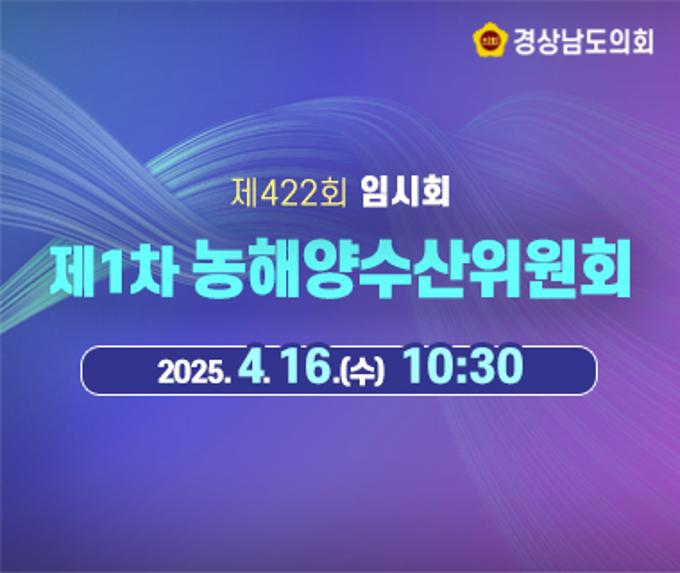 경상남도의회

제422회 임시회

제1차 농해양수산위원회

2025. 4. 16.(수) 10:30